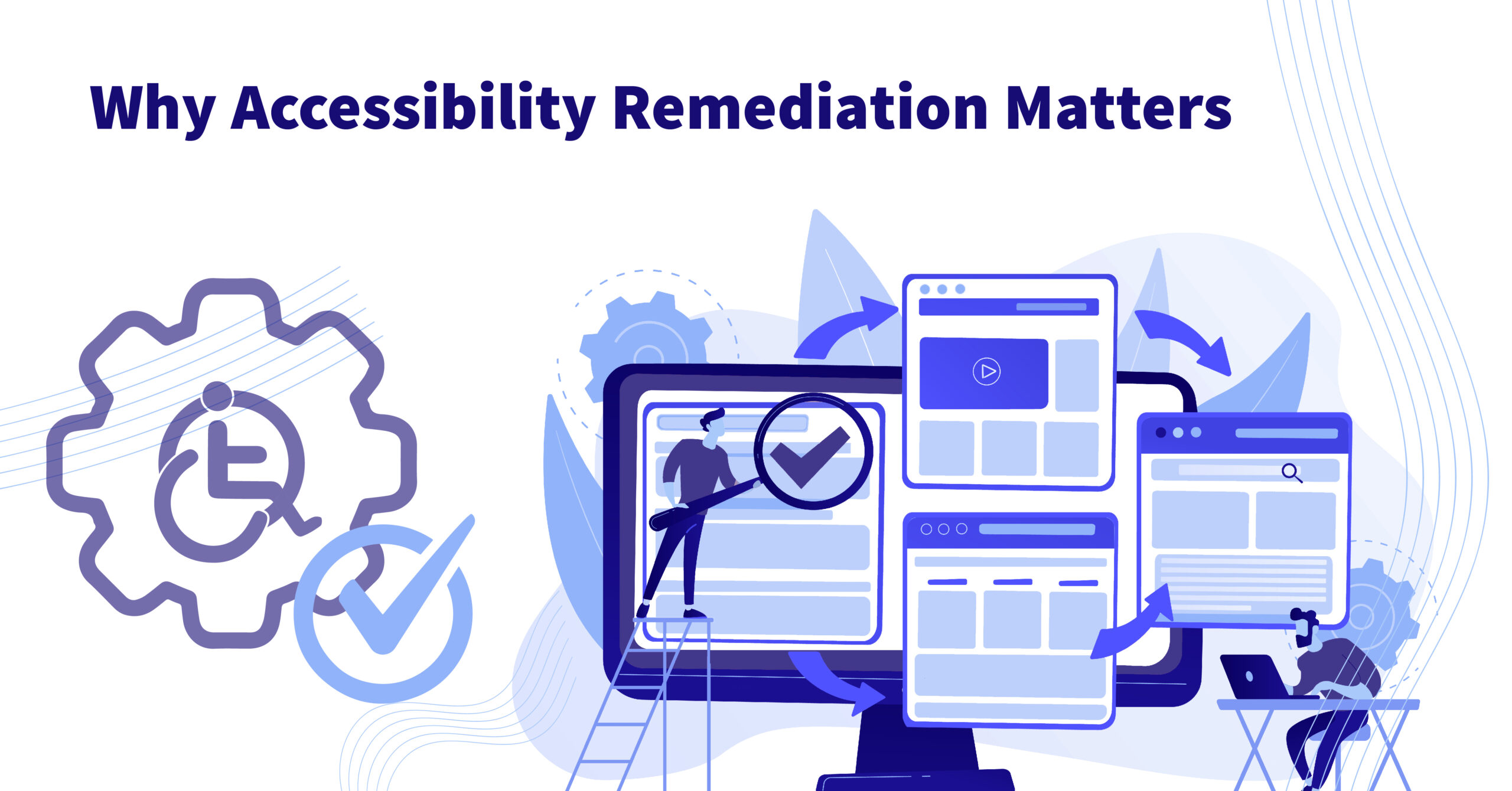 Why Accessibility Remediation Matters